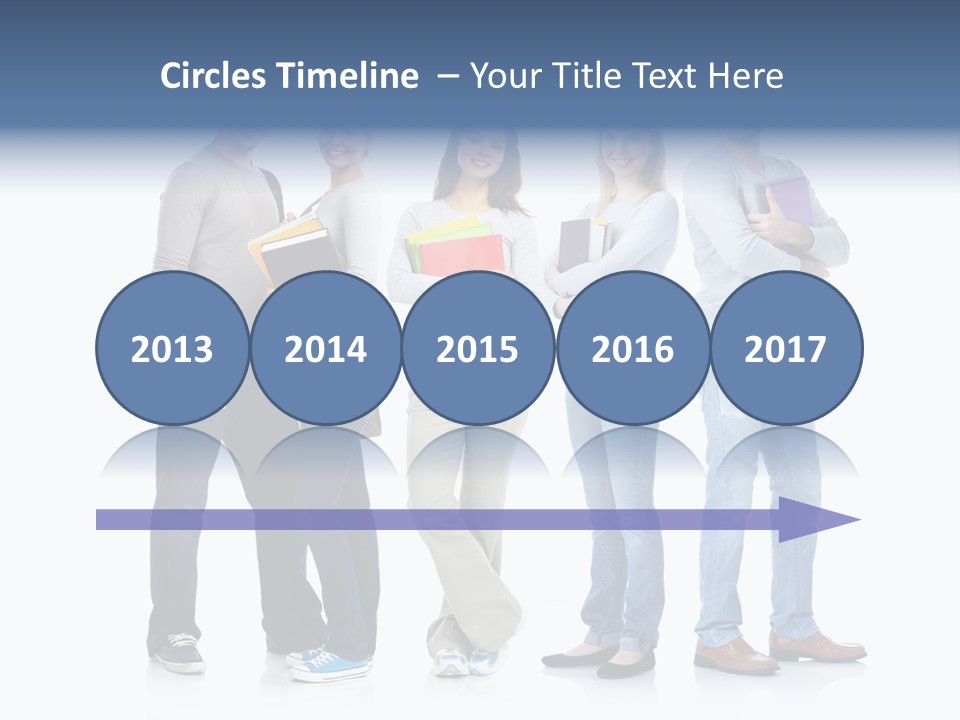 Circles Timeline – Your Title Text Here

2013
2014
2015
2016
2017